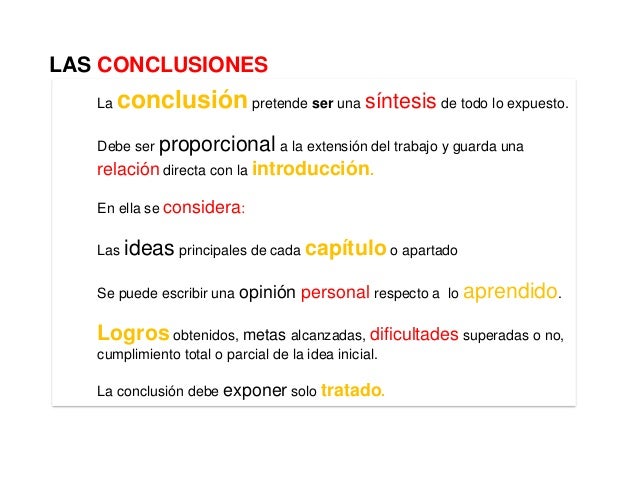 LAS CONCLUSIONES

La conclusión pretende ser una síntesis de todo lo expuesto.

Debe ser proporcional a la extensión del trabajo y guarda una relación directa con la introducción.

En ella se considera:

Las ideas principales de cada capítulo o apartado

Se puede escribir una opinión personal respecto a lo aprendido.

Logros obtenidos, metas alcanzadas, dificultades superadas o no, cumplimiento total o parcial de la idea inicial.

La conclusión debe exponer solo tratado.